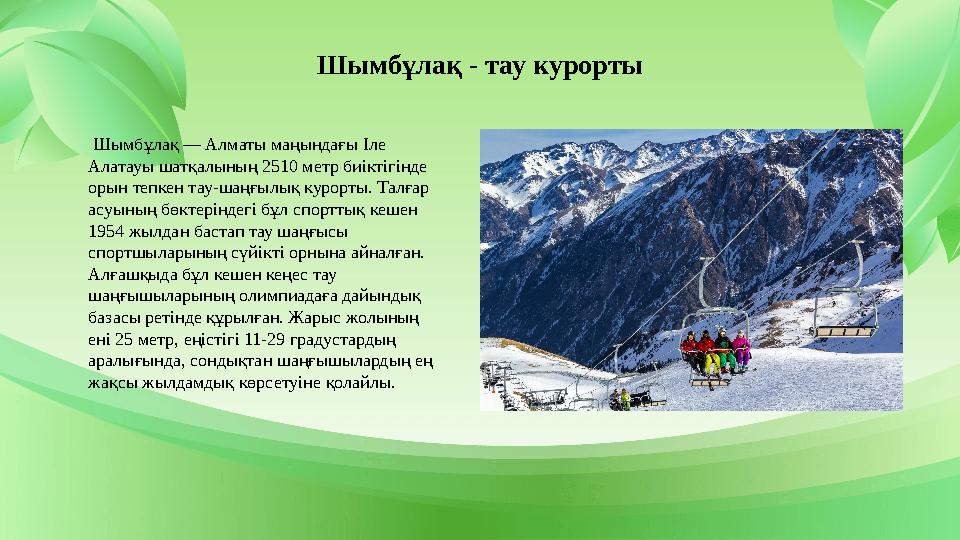 Шымбұлақ - тау курорты

Шымбұлақ — Алматы маңындағы Іле Алатауы шатқалының 2510 метр биіктігінде орын тепкен тау-шаңғылық курорты. Талғар асуының бөктеріндегі бұл спорттық кешен 1954 жылдан бастап тау шаңғысы спортшыларының сүйікті орнына айналған. Алғашқыда бұл кешен кеңес тау шаңғышыларының олимпиадаға дайындық базасы ретінде құрылған. Жарыс жолының ені 25 метр, еңістігі 11-29 градустардың аралығында, сондықтан шаңғышылардың ең жақсы жылдамдық көрсетуіне қолайлы.